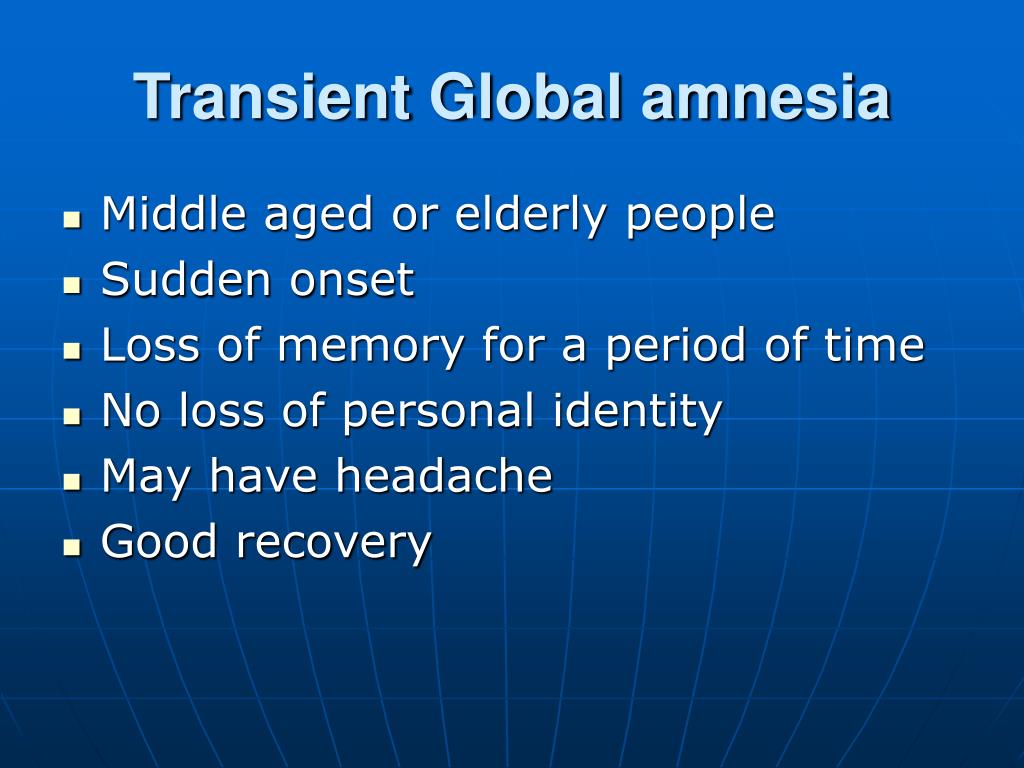 Transient Global amnesia

- Middle aged or elderly people
- Sudden onset
- Loss of memory for a period of time
- No loss of personal identity
- May have headache
- Good recovery